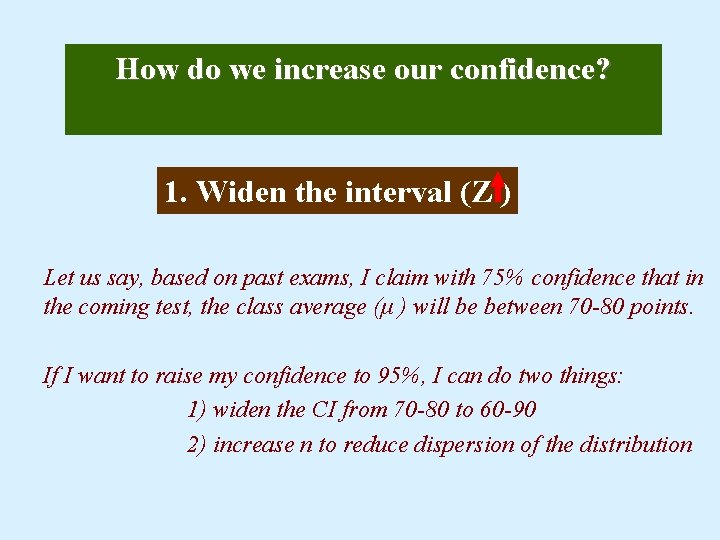 How do we increase our confidence?

1. Widen the interval (Z↑)

Let us say, based on past exams, I claim with 75% confidence that in the coming test, the class average ($\mu$) will be between 70-80 points.

If I want to raise my confidence to 95%, I can do two things:

1) widen the CI from 70-80 to 60-90

2) increase n to reduce dispersion of the distribution